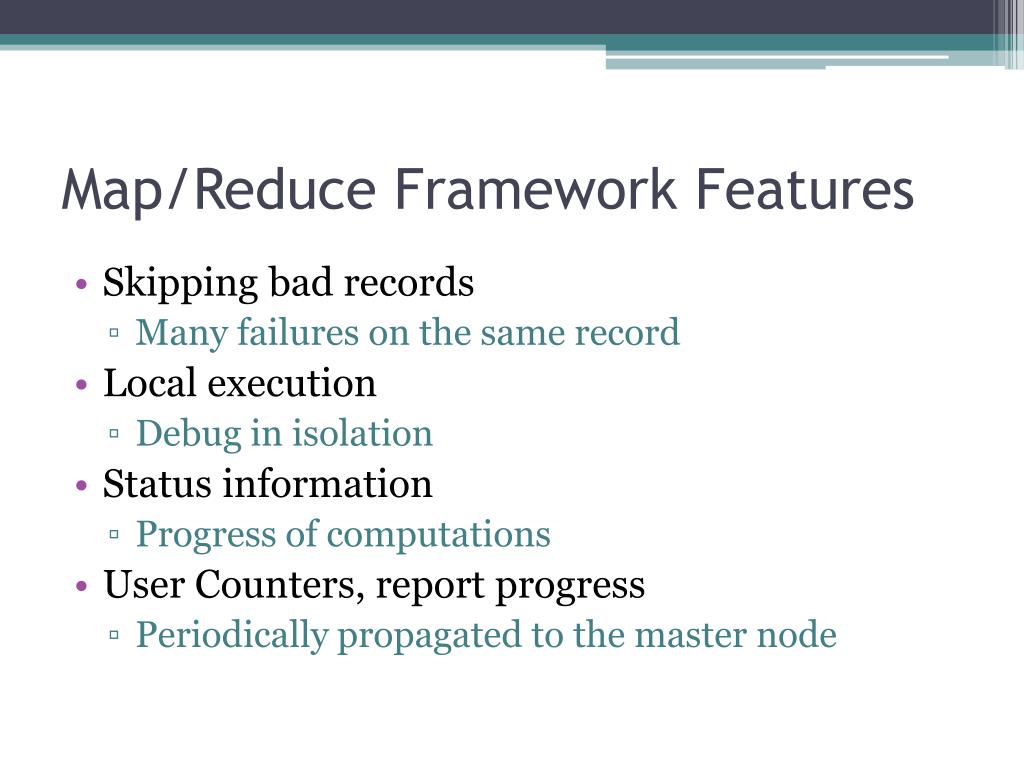 Map/Reduce Framework Features

• Skipping bad records
▫ Many failures on the same record
• Local execution
▫ Debug in isolation
• Status information
▫ Progress of computations
• User Counters, report progress
▫ Periodically propagated to the master node